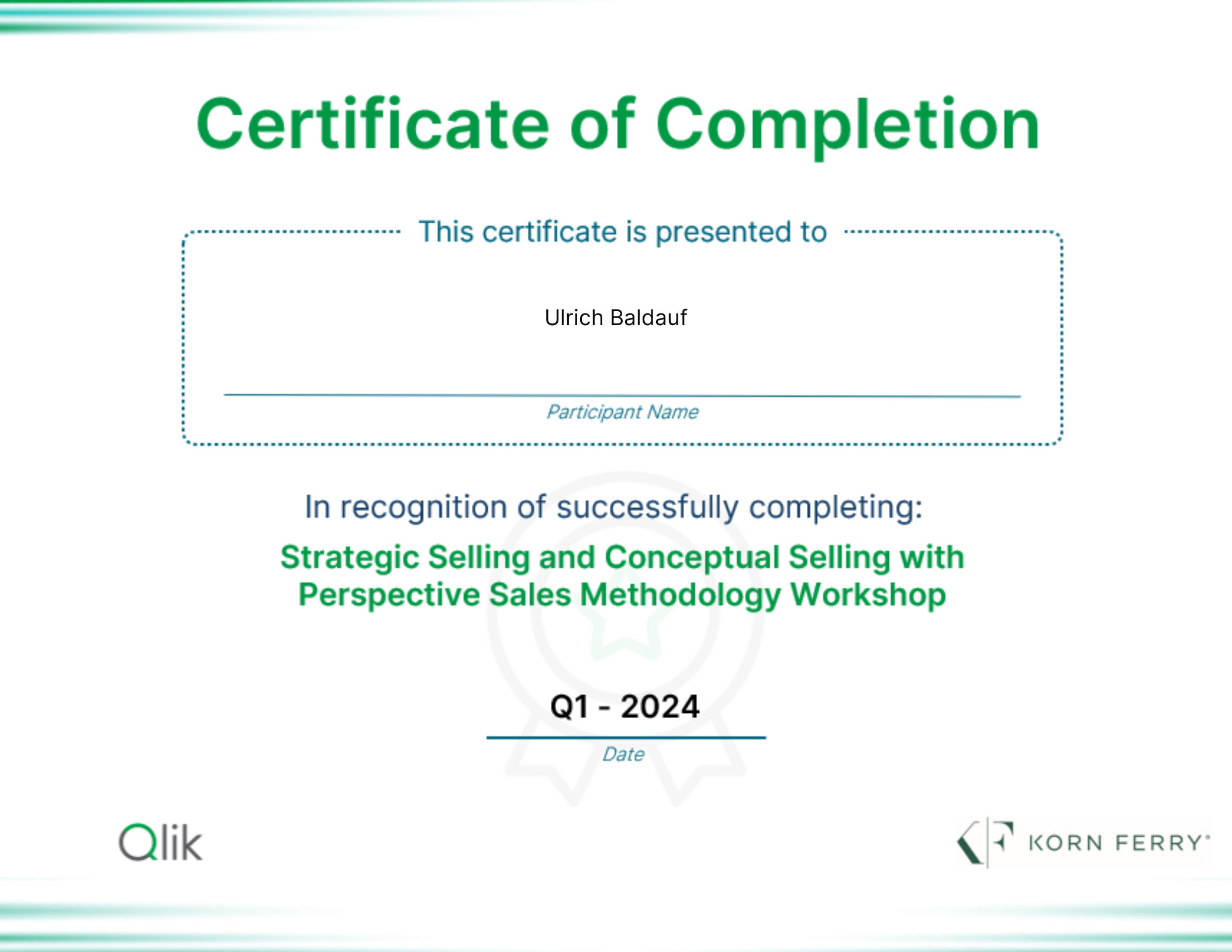 Certificate of Completion

This certificate is presented to

Ulrich Baldauf

Participant Name

In recognition of successfully completing:

Strategic Selling and Conceptual Selling with Perspective Sales Methodology Workshop

Q1 - 2024

Date

Qlik

KORN FERRY